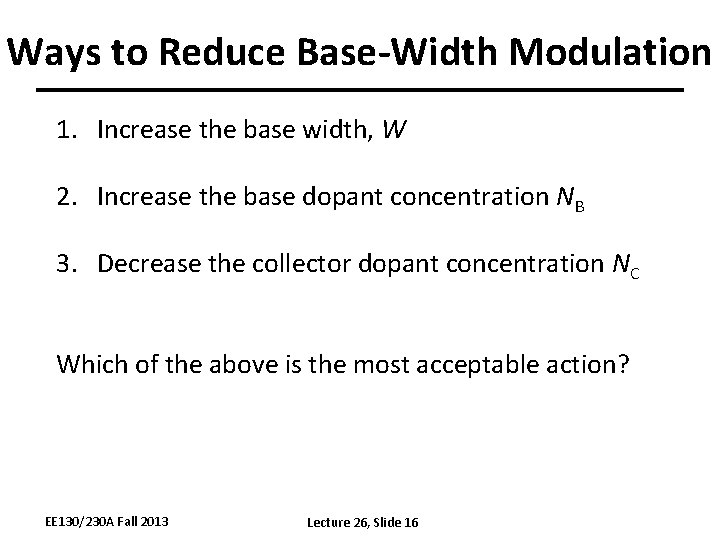 Ways to Reduce Base-Width Modulation

1. Increase the base width, $W$

2. Increase the base dopant concentration $N_B$

3. Decrease the collector dopant concentration $N_C$

Which of the above is the most acceptable action?

EE130/230A Fall 2013

Lecture 26, Slide 16